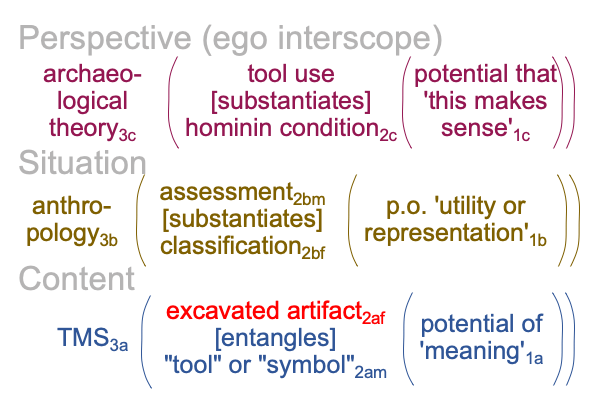 Perspective (ego interscope)

archaeological theory$_{3c}$ ( tool use [substantiates] hominin condition$_{2c}$ ( potential that 'this makes sense'$_{1c}$ ))

Situation

anthropology$_{3b}$ ( assessment$_{2bm}$ [substantiates] classification$_{2bf}$ ( p.o. 'utility or representation'$_{1b}$ ))

Content

TMS$_{3a}$ ( excavated artifact$_{2af}$ [entangles] "tool" or "symbol"$_{2am}$ ( potential of 'meaning'$_{1a}$ ))